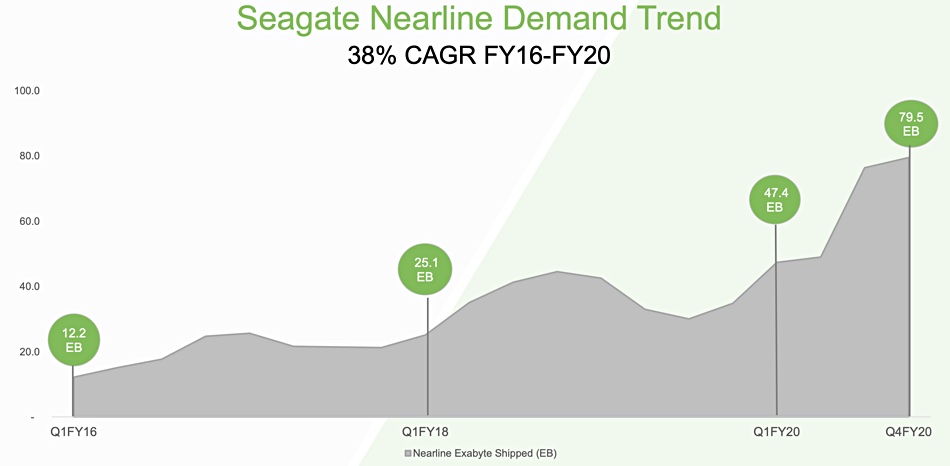 Seagate Nearline Demand Trend

38% CAGR FY16-FY20

100.0
80.0
60.0
40.0
20.0
-

12.2 EB
25.1 EB
47.4 EB
79.5 EB

Q1FY16
Q1FY18
Q1FY20
Q4FY20

Nearline Exabyte Shipped (EB)